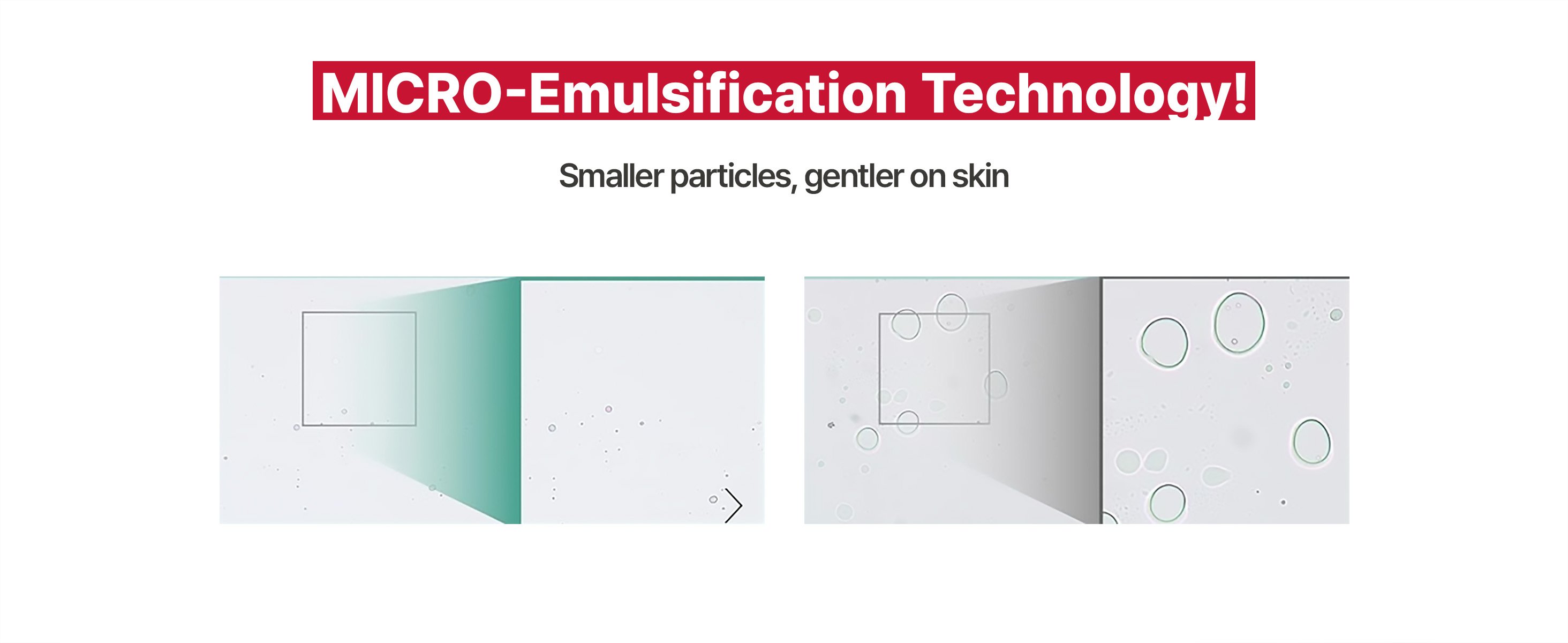 MICRO-Emulsification Technology!

Smaller particles, gentler on skin